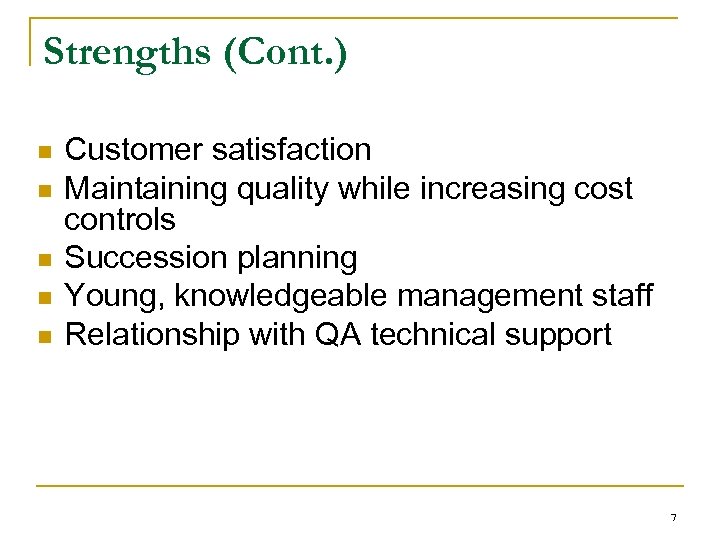 Strengths (Cont.)

- Customer satisfaction
- Maintaining quality while increasing cost controls
- Succession planning
- Young, knowledgeable management staff
- Relationship with QA technical support

7